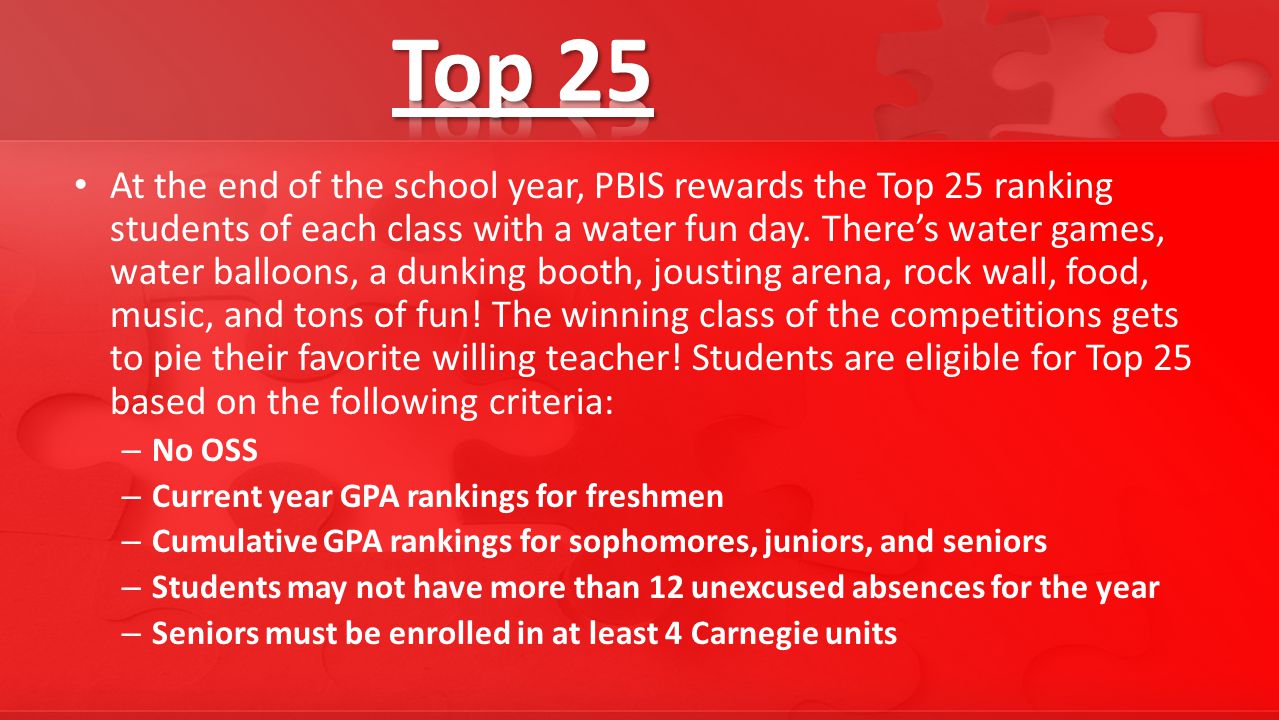 Top 25

• At the end of the school year, PBIS rewards the Top 25 ranking students of each class with a water fun day. There's water games, water balloons, a dunking booth, jousting arena, rock wall, food, music, and tons of fun! The winning class of the competitions gets to pie their favorite willing teacher! Students are eligible for Top 25 based on the following criteria:

– No OSS
– Current year GPA rankings for freshmen
– Cumulative GPA rankings for sophomores, juniors, and seniors
– Students may not have more than 12 unexcused absences for the year
– Seniors must be enrolled in at least 4 Carnegie units